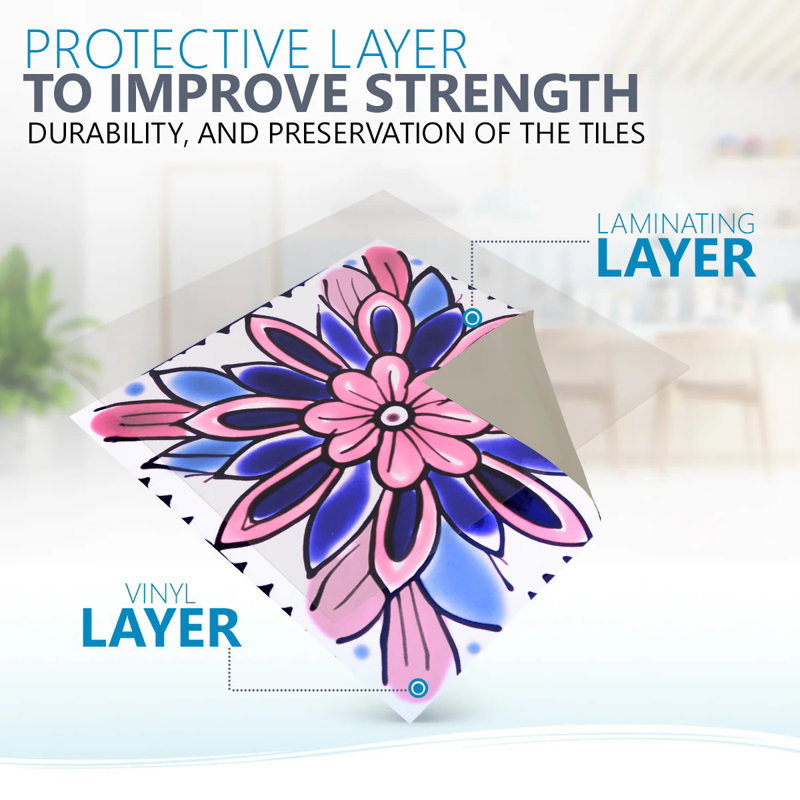 PROTECTIVE LAYER
TO IMPROVE STRENGTH
DURABILITY, AND PRESERVATION OF THE TILES

LAMINATING
LAYER

VINYL
LAYER